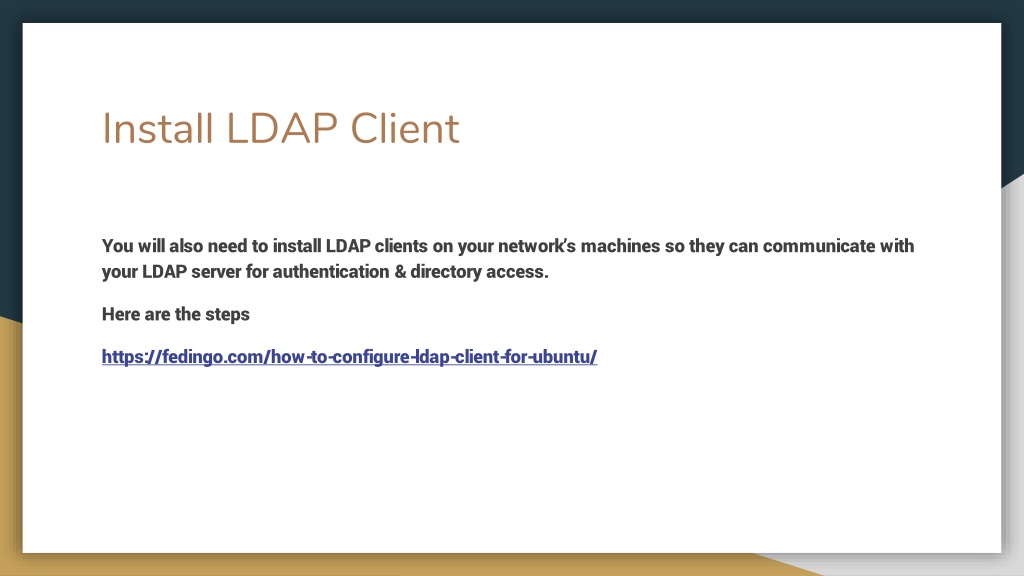 Install LDAP Client

You will also need to install LDAP clients on your network's machines so they can communicate with your LDAP server for authentication & directory access.

Here are the steps

https://fedingo.com/how-to-configure-ldap-client-for-ubuntu/